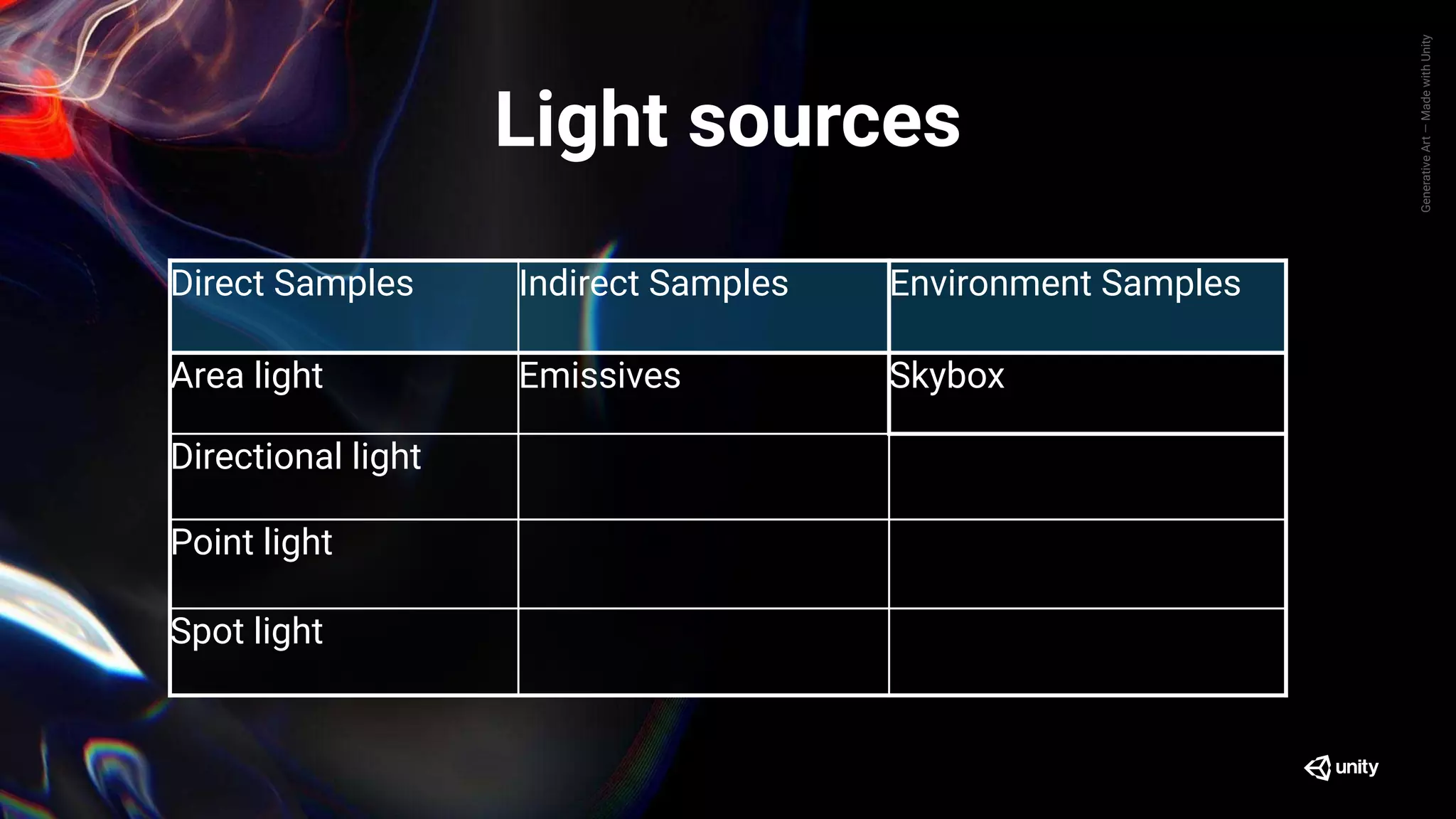 Light sources

Generative Art — Made with Unity

| Direct Samples | Indirect Samples | Environment Samples |
|---|---|---|
| Area light | Emissives | Skybox |
| Directional light | | |
| Point light | | |
| Spot light | | |

unity